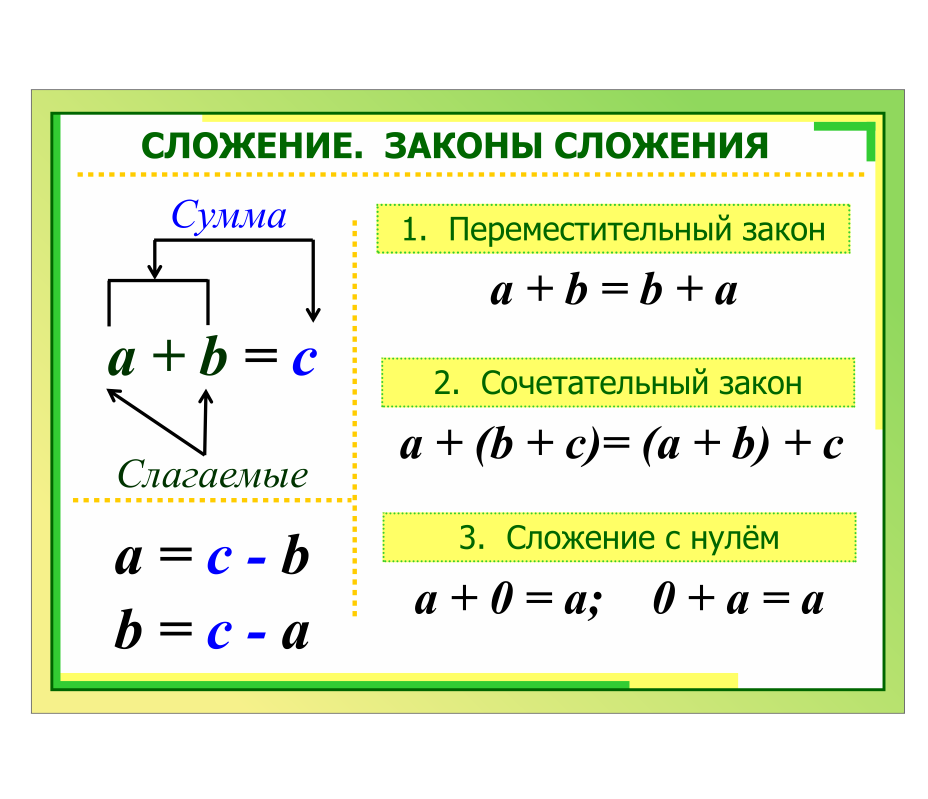 СЛОЖЕНИЕ. ЗАКОНЫ СЛОЖЕНИЯ

Сумма

$a + b = c$

Слагаемые

$a = c - b$

$b = c - a$

1. Переместительный закон

$a + b = b + a$

2. Сочетательный закон

$a + (b + c) = (a + b) + c$

3. Сложение с нулём

$a + 0 = a; \quad 0 + a = a$